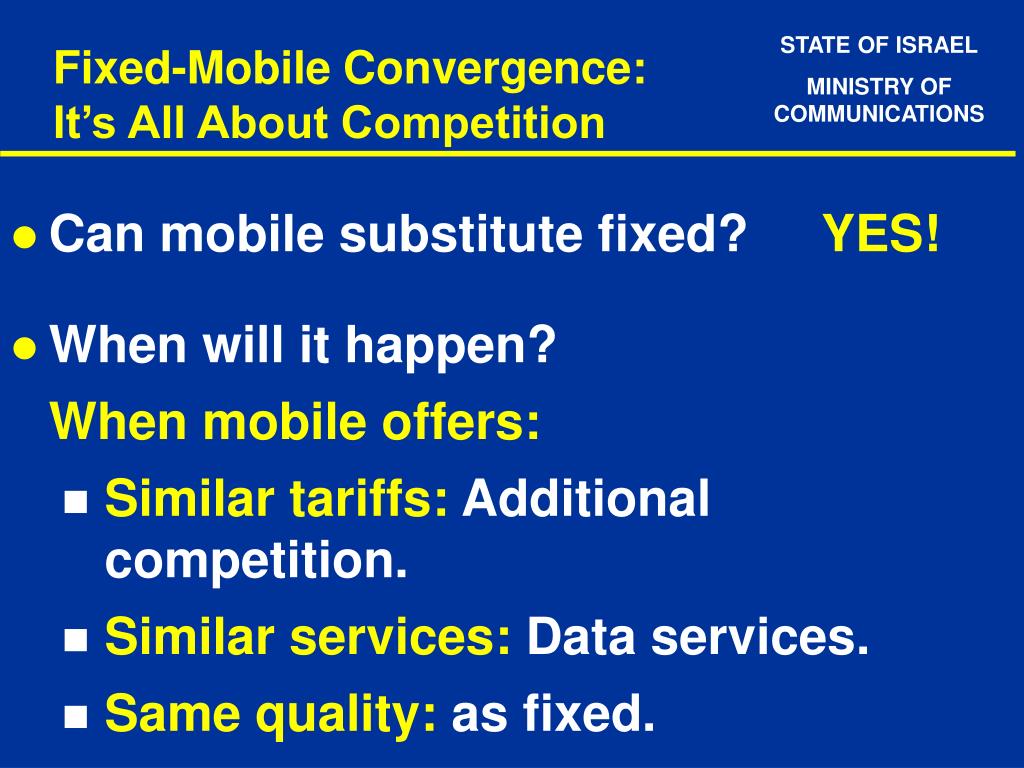 Fixed-Mobile Convergence:
It's All About Competition

STATE OF ISRAEL
MINISTRY OF COMMUNICATIONS

● Can mobile substitute fixed? YES!

● When will it happen?
When mobile offers:
■ Similar tariffs: Additional competition.
■ Similar services: Data services.
■ Same quality: as fixed.